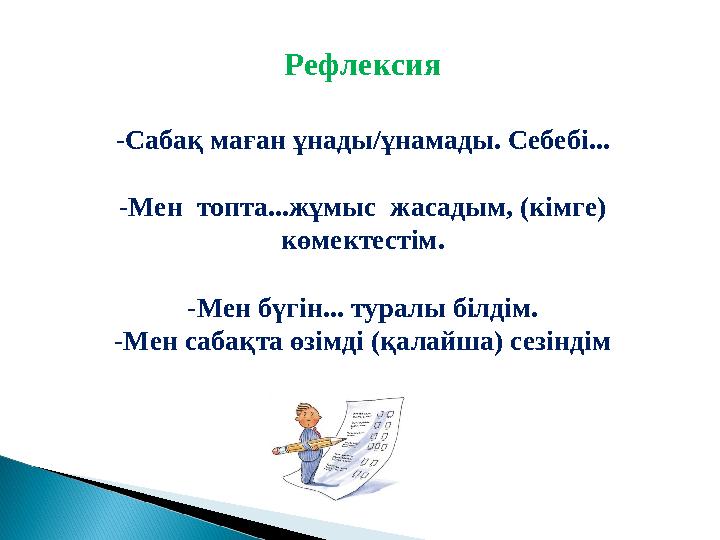 Рефлексия

-Сабақ маған ұнады/ұнамады. Себебі...

-Мен топта...жұмыс жасадым, (кімге) көмектестім.

-Мен бүгін... туралы білдім.
-Мен сабақта өзімді (қалайша) сезіндім